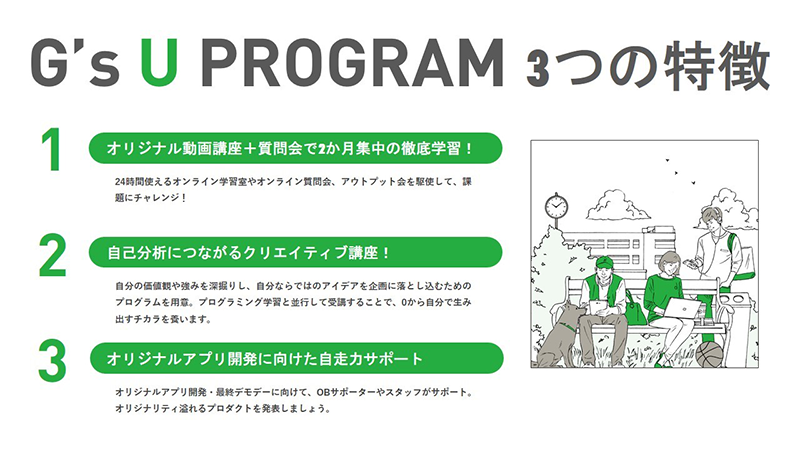 G's U PROGRAM 3つの特徴

1

オリジナル動画講座＋質問会で2か月集中の徹底学習！

24時間使えるオンライン学習室やオンライン質問会、アウトプット会を駆使して、課題にチャレンジ！

2

自己分析につながるクリエイティブ講座！

自分の価値観や強みを深掘りし、自分ならではのアイデアを企画に落とし込むためのプログラムを用意。プログラミング学習と並行して受講することで、0から自分で生み出すチカラを養います。

3

オリジナルアプリ開発に向けた自走力サポート

オリジナルアプリ開発・最終デモデーに向けて、OBサポーターやスタッフがサポート。オリジナリティ溢れるプロダクトを発表しましょう。